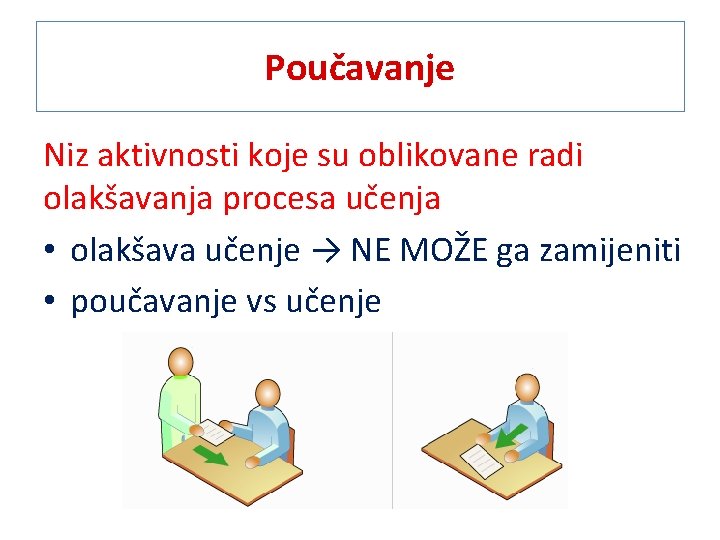 Poučavanje

Niz aktivnosti koje su oblikovane radi olakšavanja procesa učenja

• olakšava učenje → NE MOŽE ga zamijeniti
• poučavanje vs učenje